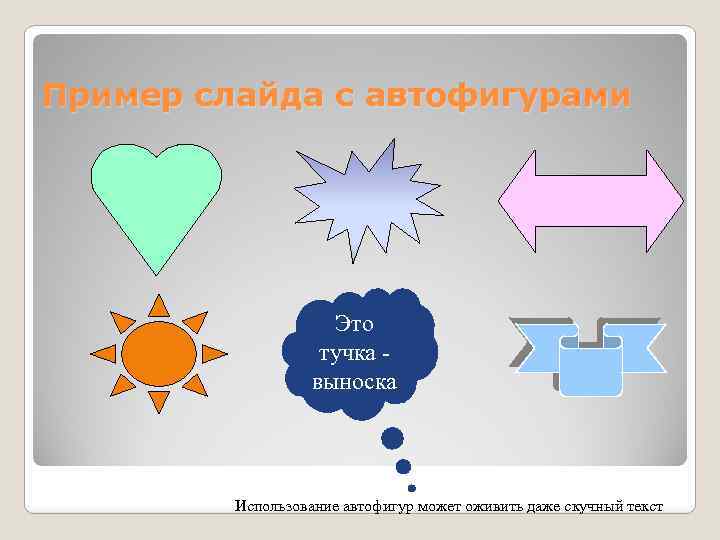 Пример слайда с автофигурами

Это тучка - выноска

Использование автофигур может оживить даже скучный текст